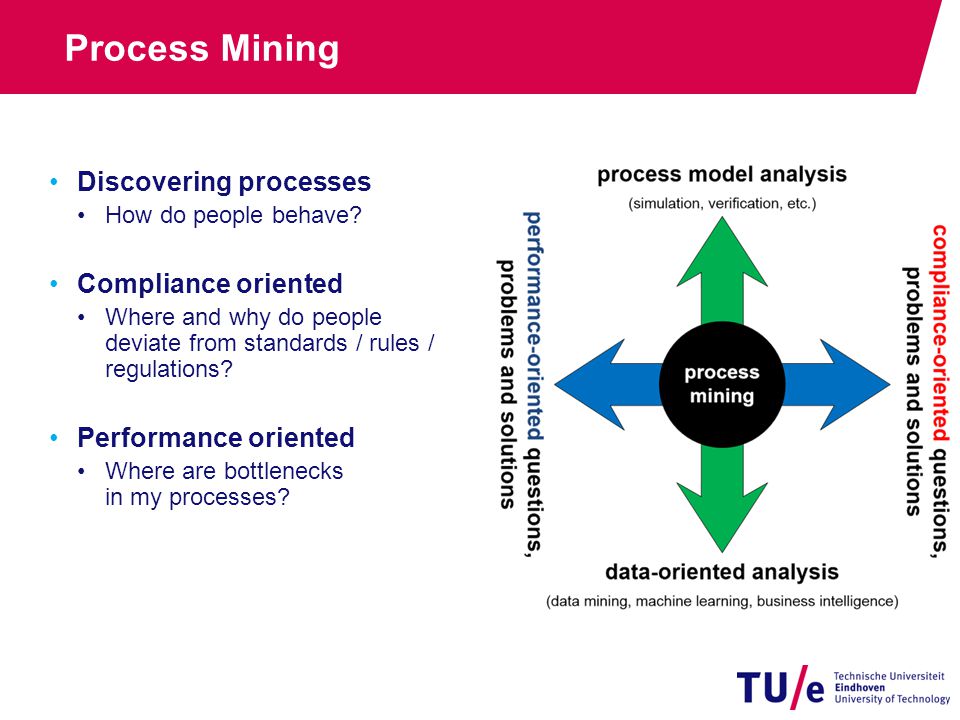 Process Mining

• Discovering processes
  • How do people behave?

• Compliance oriented
  • Where and why do people deviate from standards / rules / regulations?

• Performance oriented
  • Where are bottlenecks in my processes?

process model analysis
(simulation, verification, etc.)

performance-oriented questions, problems and solutions

process mining

compliance-oriented questions, problems and solutions

data-oriented analysis
(data mining, machine learning, business intelligence)

TU/e Technische Universiteit Eindhoven University of Technology